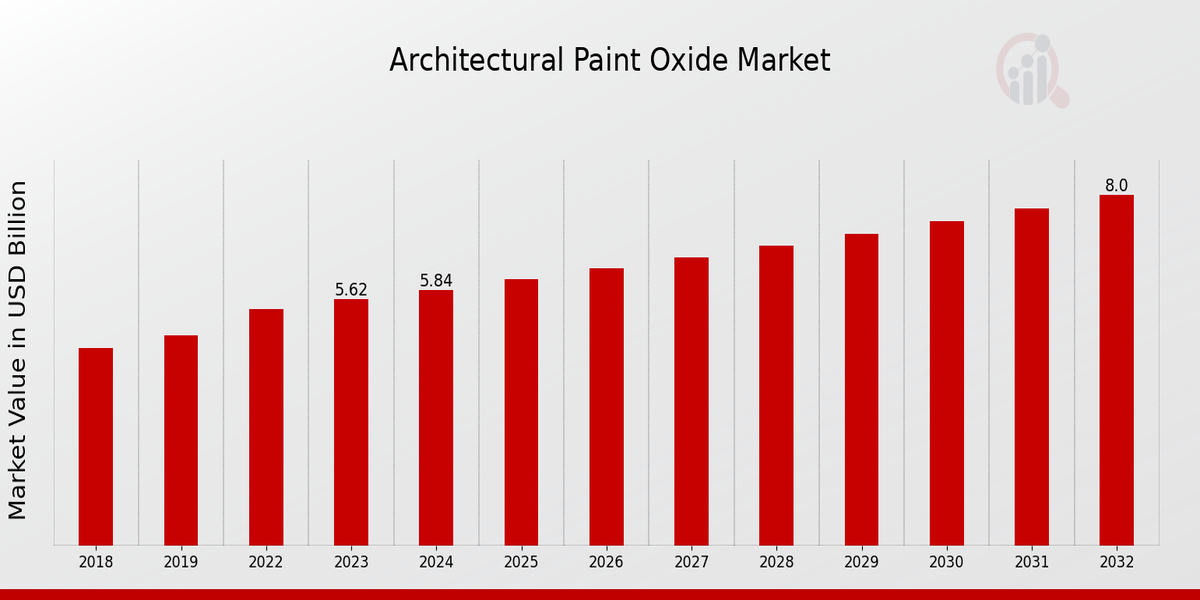 Architectural Paint Oxide Market

Market Value in USD Billion

5.62
5.84
8.0

2018
2019
2022
2023
2024
2025
2026
2027
2028
2029
2030
2031
2032